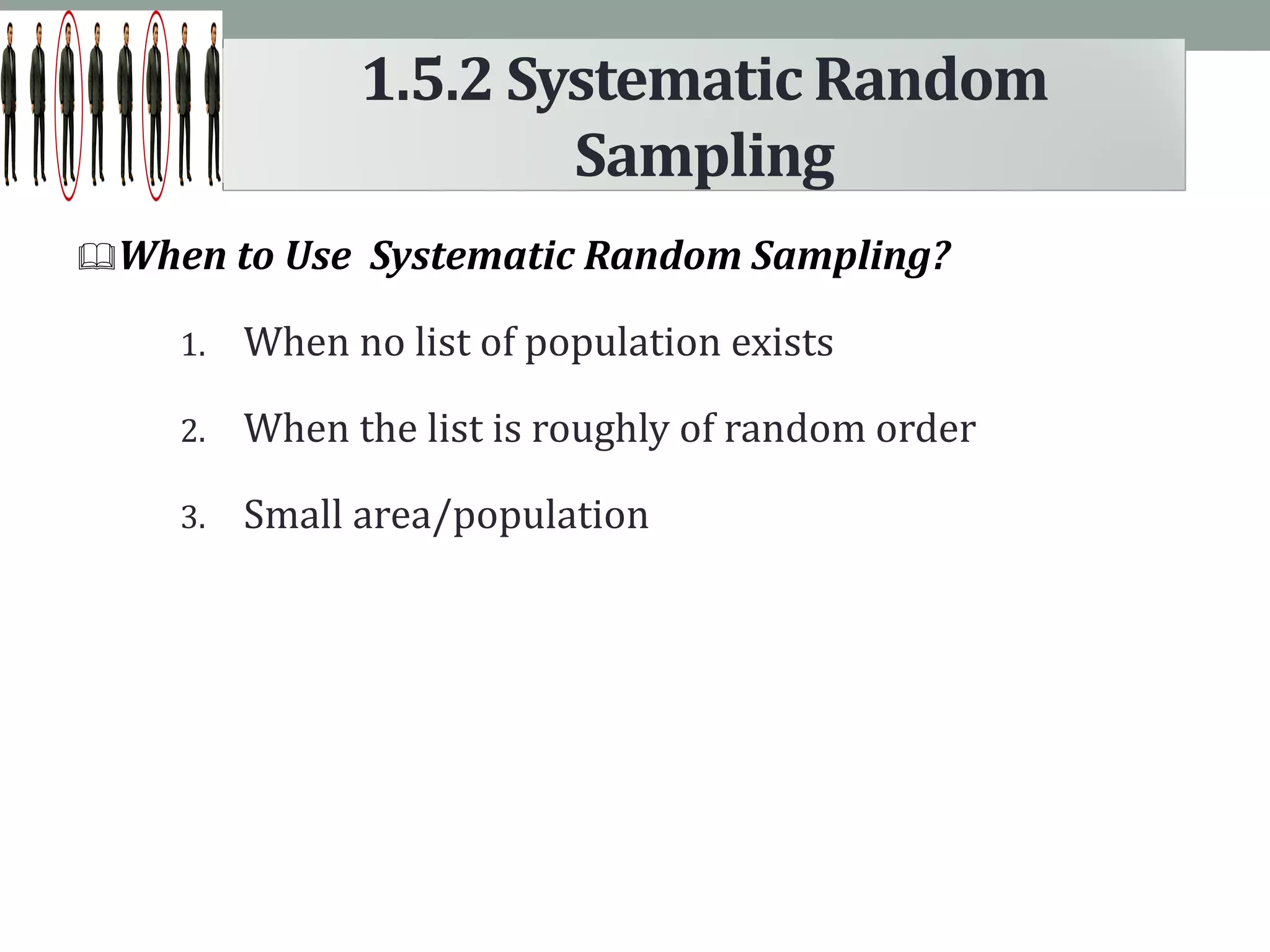 1.5.2 Systematic Random Sampling

When to Use  Systematic Random Sampling?

1. When no list of population exists

2. When the list is roughly of random order

3. Small area/population